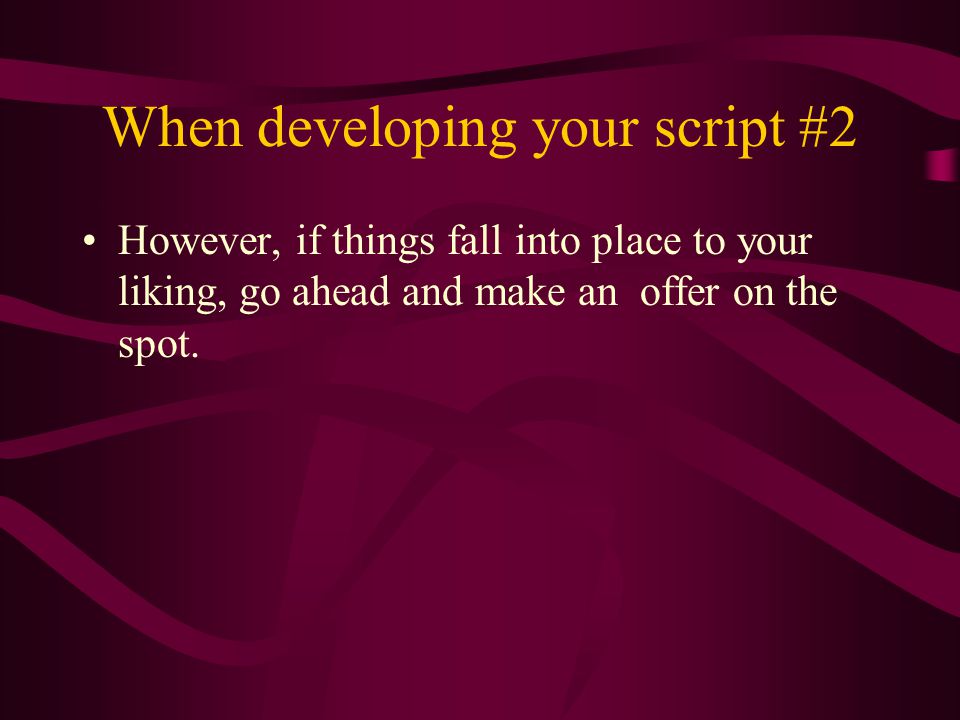 When developing your script #2

• However, if things fall into place to your liking, go ahead and make an offer on the spot.